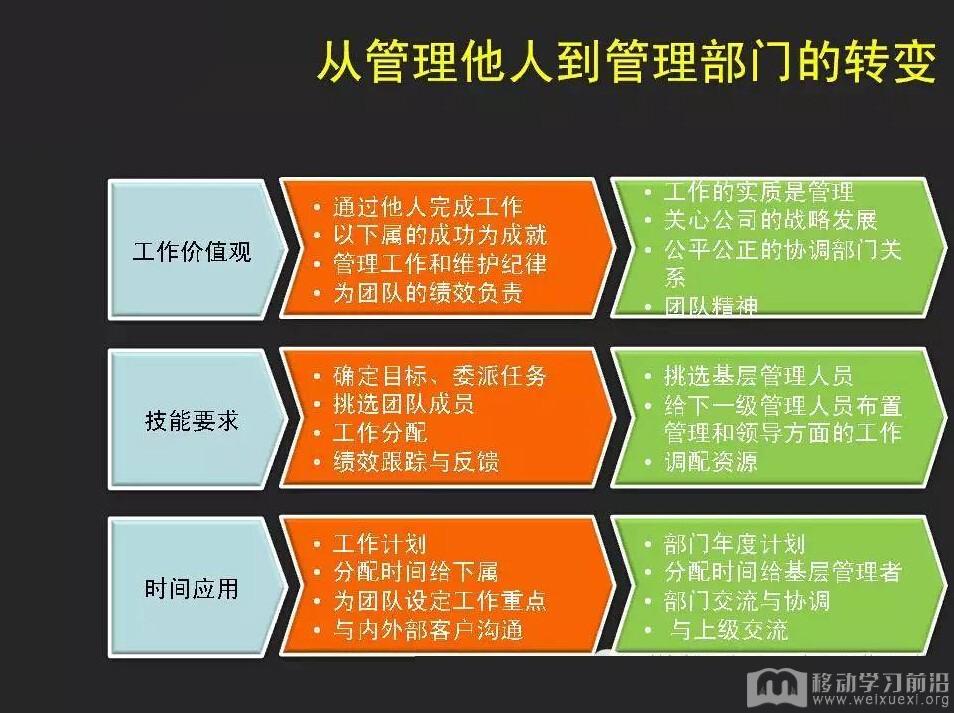 从管理他人到管理部门的转变

工作价值观

• 通过他人完成工作
• 以下属的成功为成就
• 管理工作和维护纪律
• 为团队的绩效负责

• 工作的实质是管理
• 关心公司的战略发展
• 公平公正的协调部门关系
• 团队精神

技能要求

• 确定目标、委派任务
• 挑选团队成员
• 工作分配
• 绩效跟踪与反馈

• 挑选基层管理人员
• 给下一级管理人员布置管理和领导方面的工作
• 调配资源

时间应用

• 工作计划
• 分配时间给下属
• 为团队设定工作重点
• 与内外部客户沟通

• 部门年度计划
• 分配时间给基层管理者
• 部门交流与协调
• 与上级交流

移动学习前沿
www.weixuexi.org